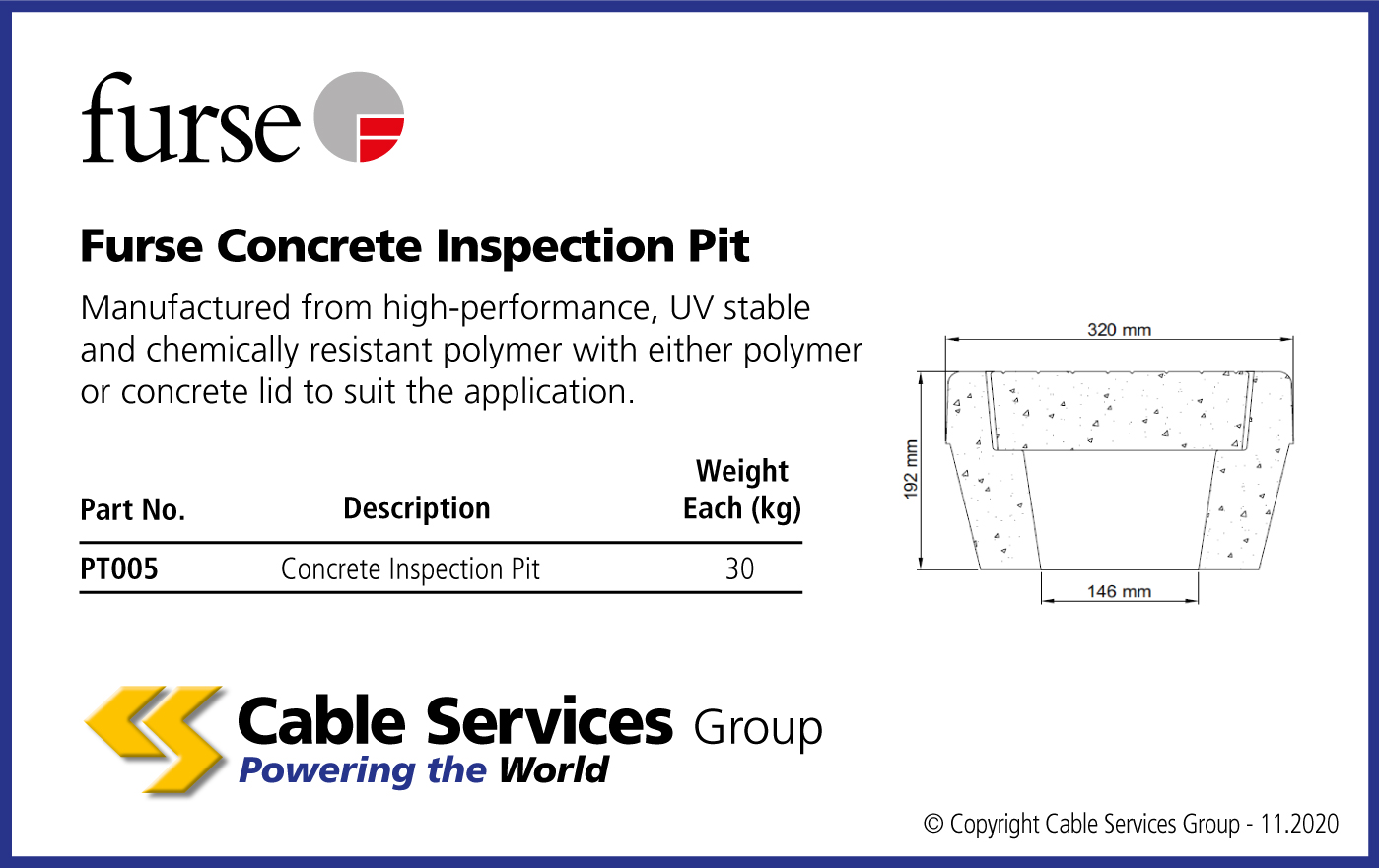 furse

Furse Concrete Inspection Pit

Manufactured from high-performance, UV stable and chemically resistant polymer with either polymer or concrete lid to suit the application.

| Part No. | Description | Weight Each (kg) |
|---|---|---|
| PT005 | Concrete Inspection Pit | 30 |

320 mm
192 mm
146 mm

Cable Services Group
Powering the World

© Copyright Cable Services Group - 11.2020